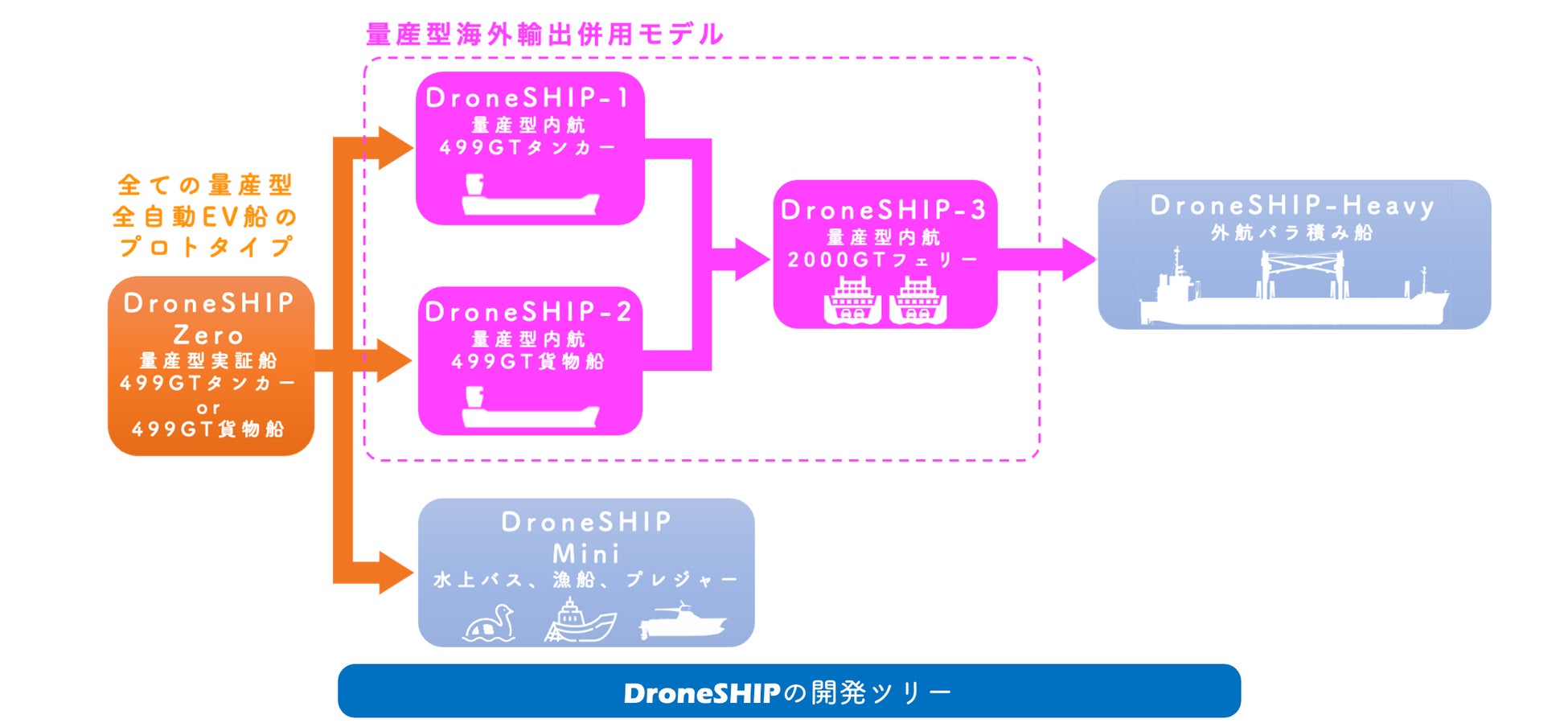 量産型海外輸出併用モデル

全ての量産型
全自動EV船の
プロトタイプ

DroneSHIP
Zero
量産型実証船
499GTタンカー
or
499GT貨物船

DroneSHIP-1
量産型内航
499GTタンカー

DroneSHIP-2
量産型内航
499GT貨物船

DroneSHIP-3
量産型内航
2000GTフェリー

DroneSHIP-Heavy
外航バラ積み船

DroneSHIP
Mini
水上バス、漁船、プレジャー

DroneSHIPの開発ツリー